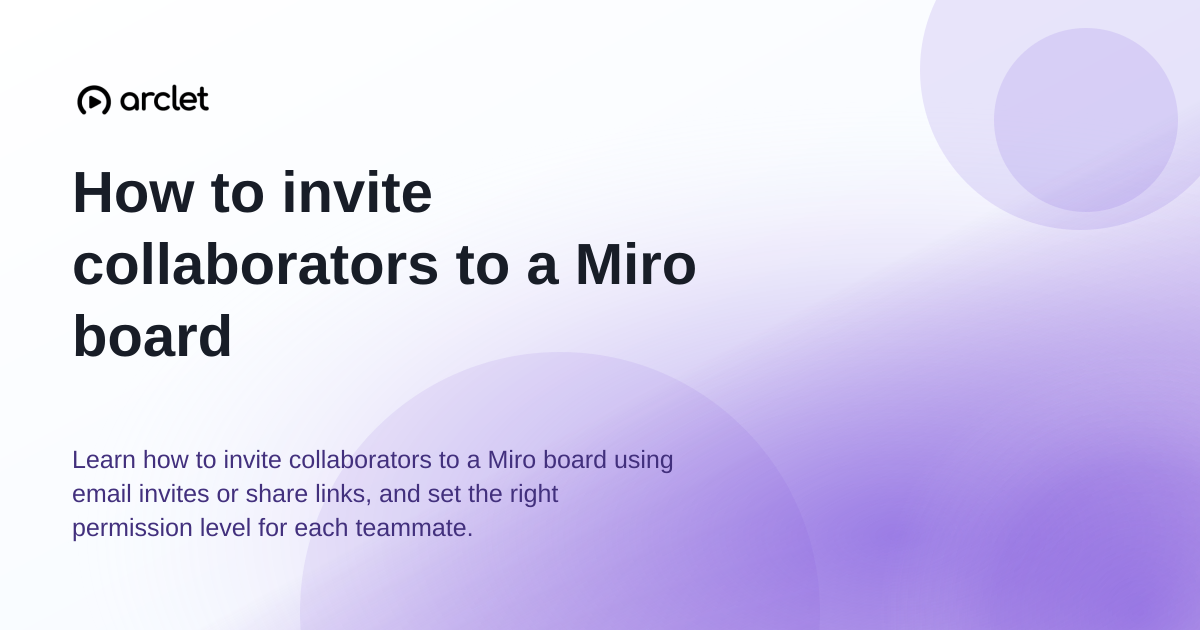 arclet

How to invite collaborators to a Miro board

Learn how to invite collaborators to a Miro board using email invites or share links, and set the right permission level for each teammate.